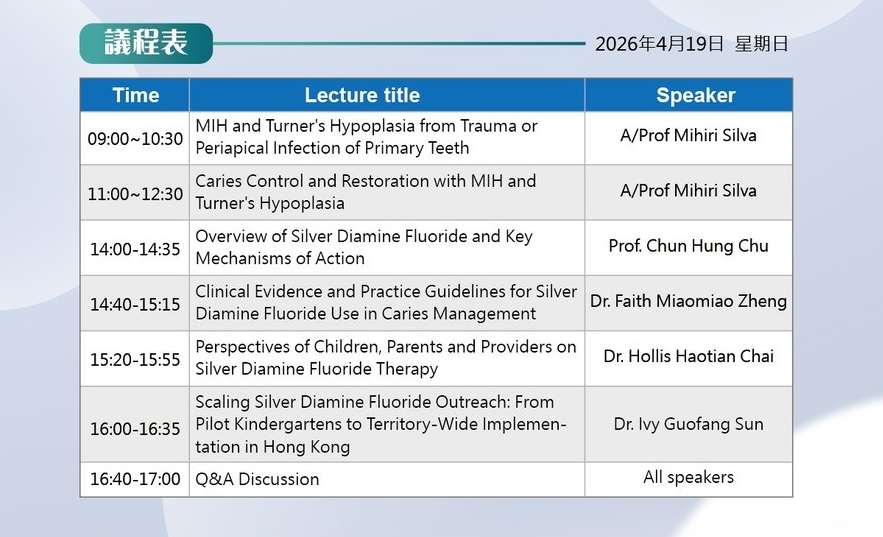 議程表

2026年4月19日 星期日

| Time | Lecture title | Speaker |
|---|---|---|
| 09:00~10:30 | MIH and Turner's Hypoplasia from Trauma or Periapical Infection of Primary Teeth | A/Prof Mihiri Silva |
| 11:00~12:30 | Caries Control and Restoration with MIH and Turner's Hypoplasia | A/Prof Mihiri Silva |
| 14:00-14:35 | Overview of Silver Diamine Fluoride and Key Mechanisms of Action | Prof. Chun Hung Chu |
| 14:40-15:15 | Clinical Evidence and Practice Guidelines for Silver Diamine Fluoride Use in Caries Management | Dr. Faith Miaomiao Zheng |
| 15:20-15:55 | Perspectives of Children, Parents and Providers on Silver Diamine Fluoride Therapy | Dr. Hollis Haotian Chai |
| 16:00-16:35 | Scaling Silver Diamine Fluoride Outreach: From Pilot Kindergartens to Territory-Wide Implementation in Hong Kong | Dr. Ivy Guofang Sun |
| 16:40-17:00 | Q&A Discussion | All speakers |